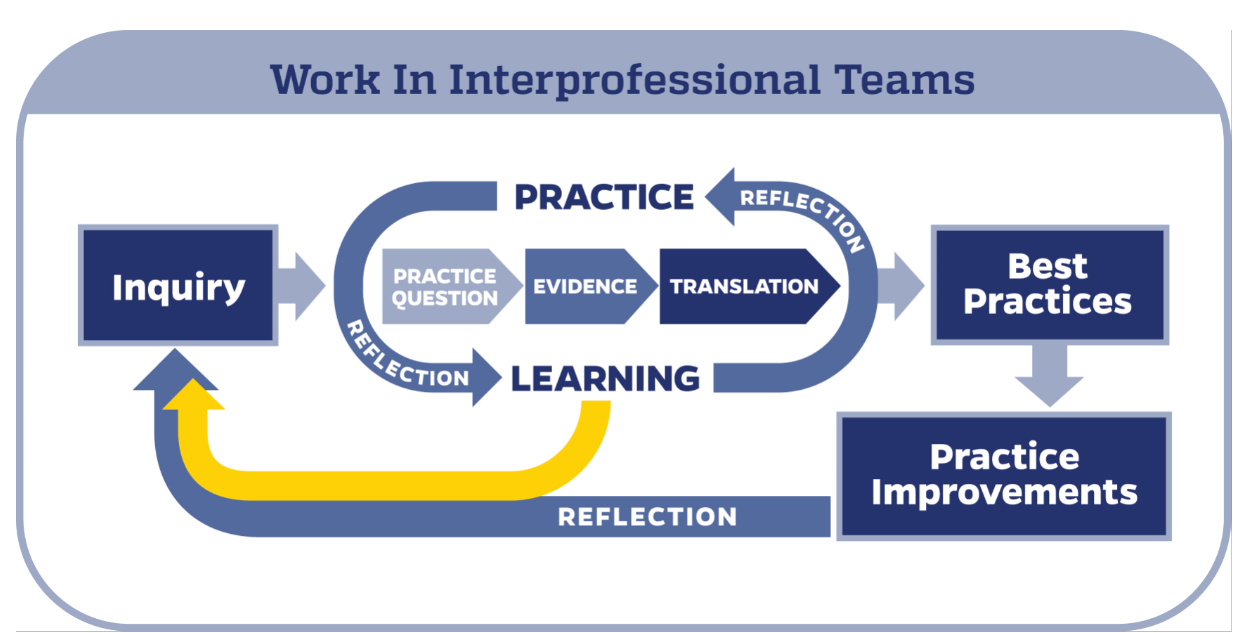 Work In Interprofessional Teams

Inquiry

PRACTICE

REFLECTION

PRACTICE QUESTION

EVIDENCE

TRANSLATION

REFLECTION

LEARNING

Best Practices

Practice Improvements

REFLECTION